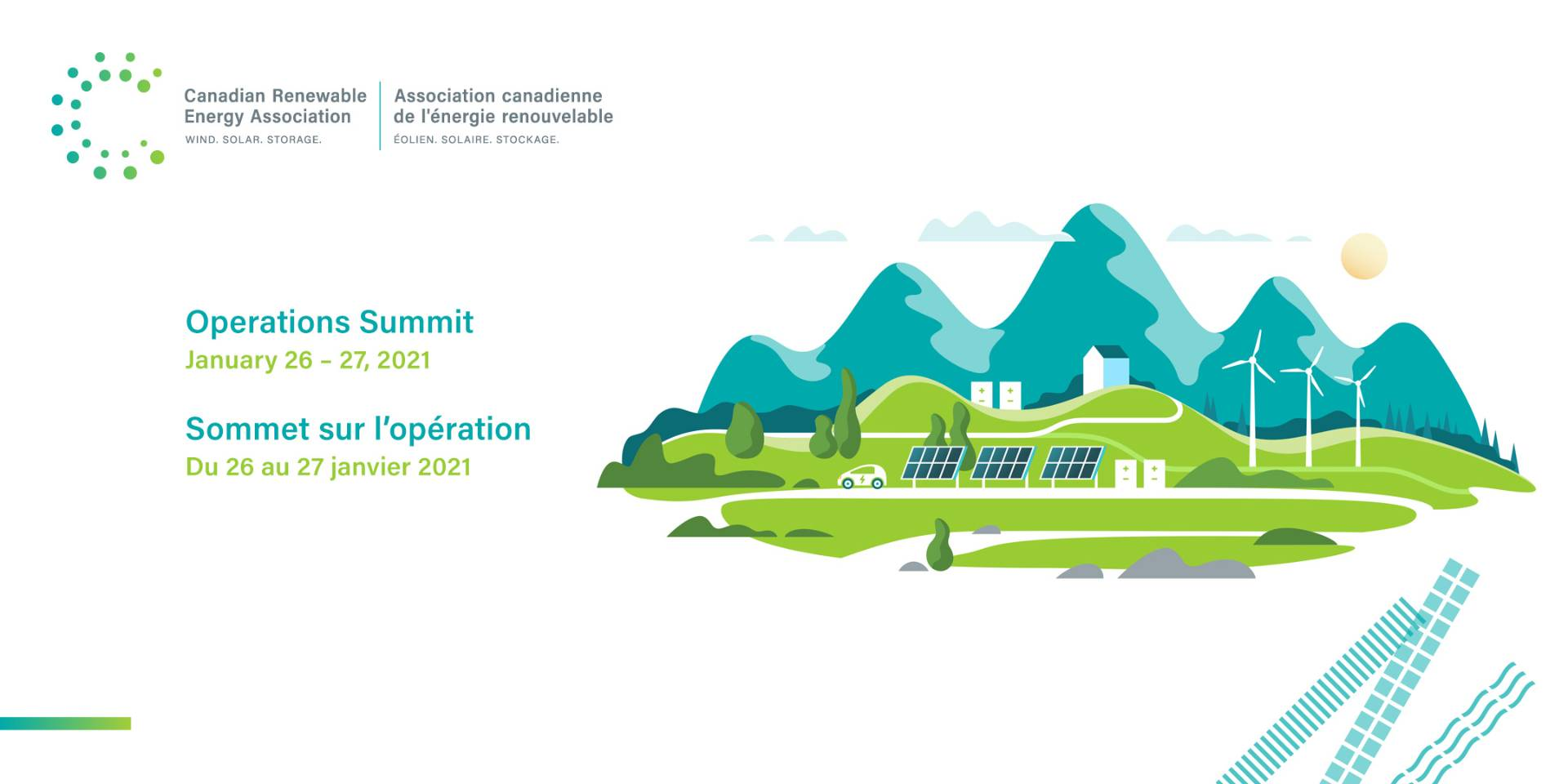 Canadian Renewable Energy Association
WIND. SOLAR. STORAGE.

Association canadienne de l'énergie renouvelable
ÉOLIEN. SOLAIRE. STOCKAGE.

Operations Summit
January 26 – 27, 2021

Sommet sur l'opération
Du 26 au 27 janvier 2021